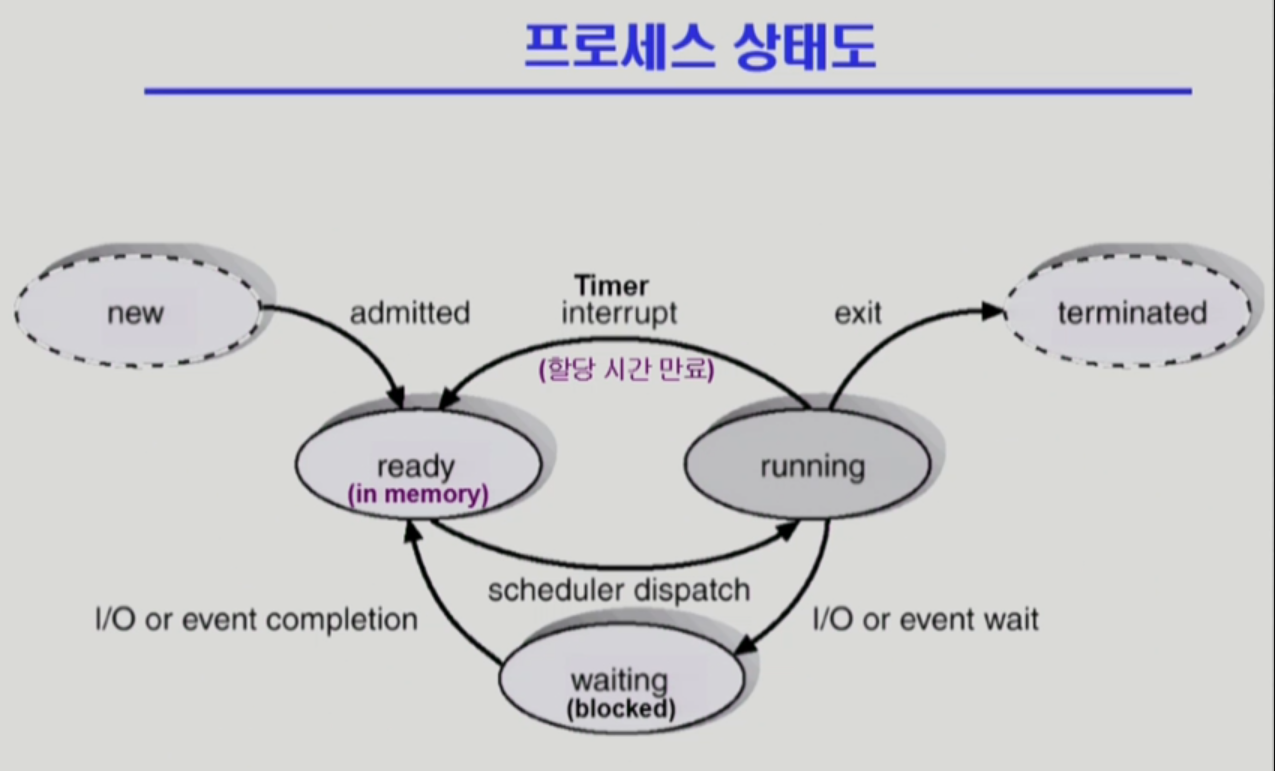 프로세스 상태도

new

admitted

Timer
interrupt

(할당 시간 만료)

exit

terminated

ready
(in memory)

running

scheduler dispatch

I/O or event completion

I/O or event wait

waiting
(blocked)